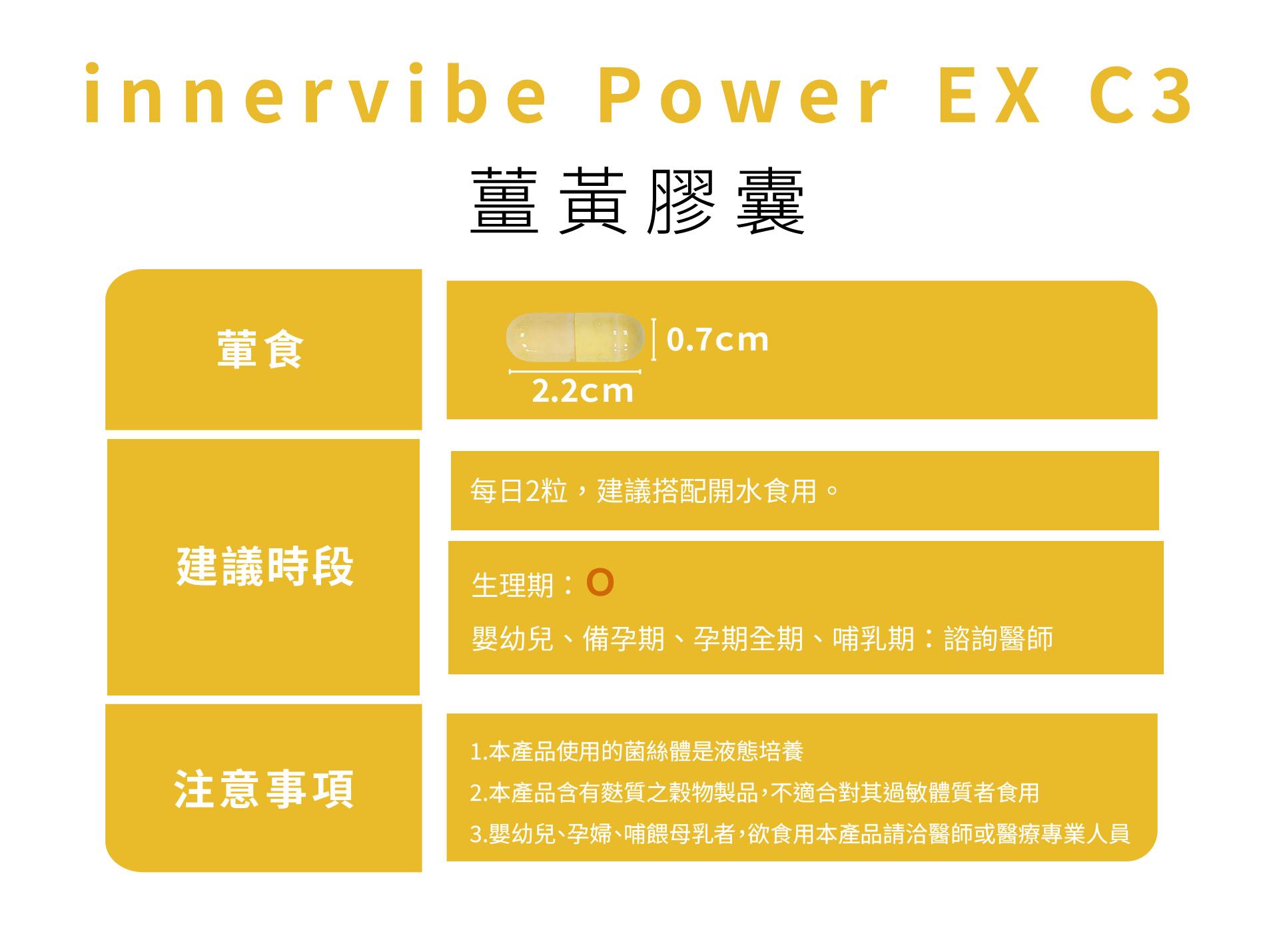 innervibe Power EX C3

薑黃膠囊

葷食

0.7cm

2.2cm

建議時段

每日2粒，建議搭配開水食用。

生理期：O

嬰幼兒、備孕期、孕期全期、哺乳期：諮詢醫師

注意事項

1.本產品使用的菌絲體是液態培養

2.本產品含有麩質之穀物製品,不適合對其過敏體質者食用

3.嬰幼兒、孕婦、哺餵母乳者,欲食用本產品請洽醫師或醫療專業人員